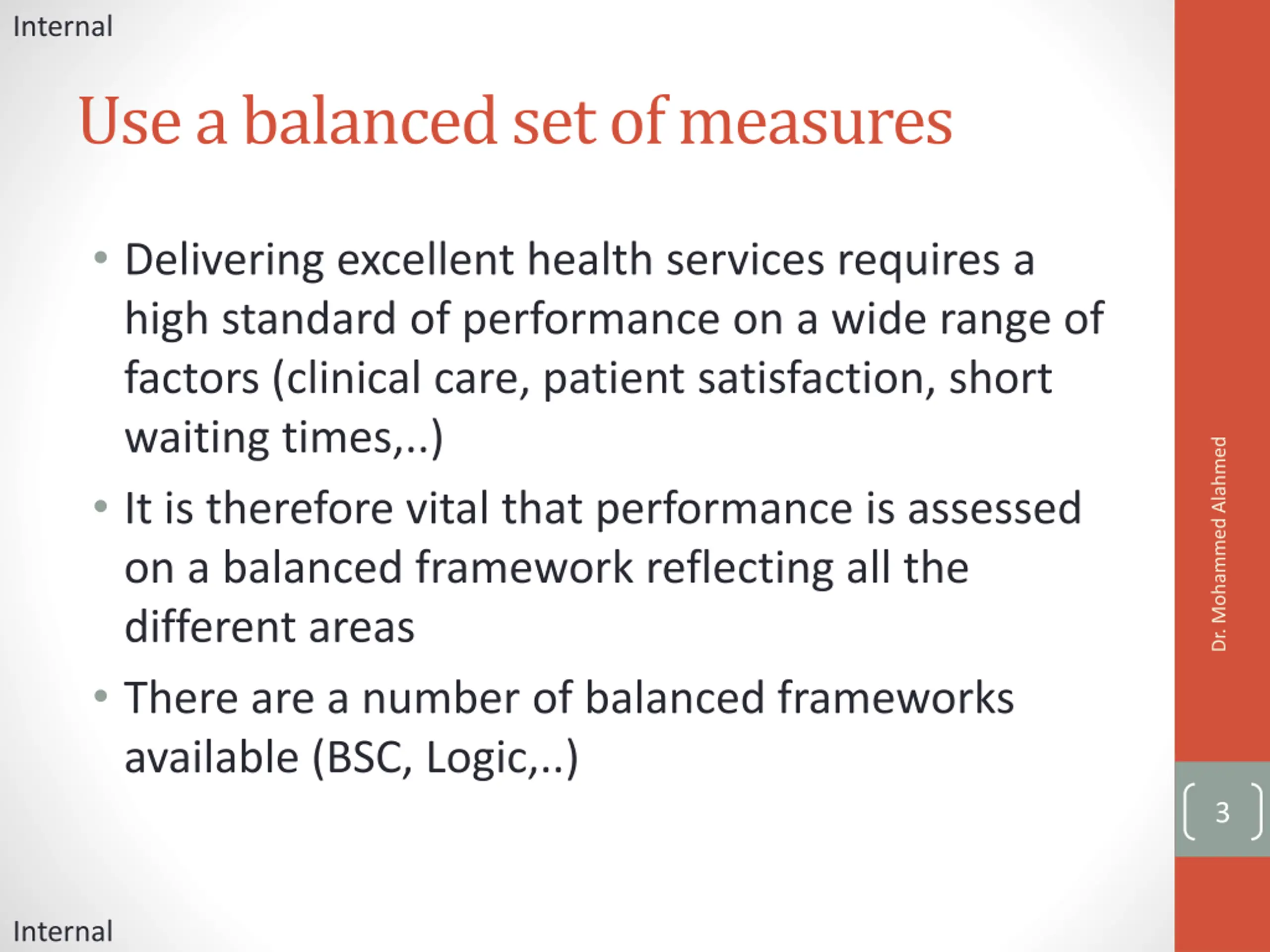 Internal

Use a balanced set of measures

• Delivering excellent health services requires a high standard of performance on a wide range of factors (clinical care, patient satisfaction, short waiting times,..)

• It is therefore vital that performance is assessed on a balanced framework reflecting all the different areas

• There are a number of balanced frameworks available (BSC, Logic,..)

Dr. Mohammed Alahmed

3

Internal